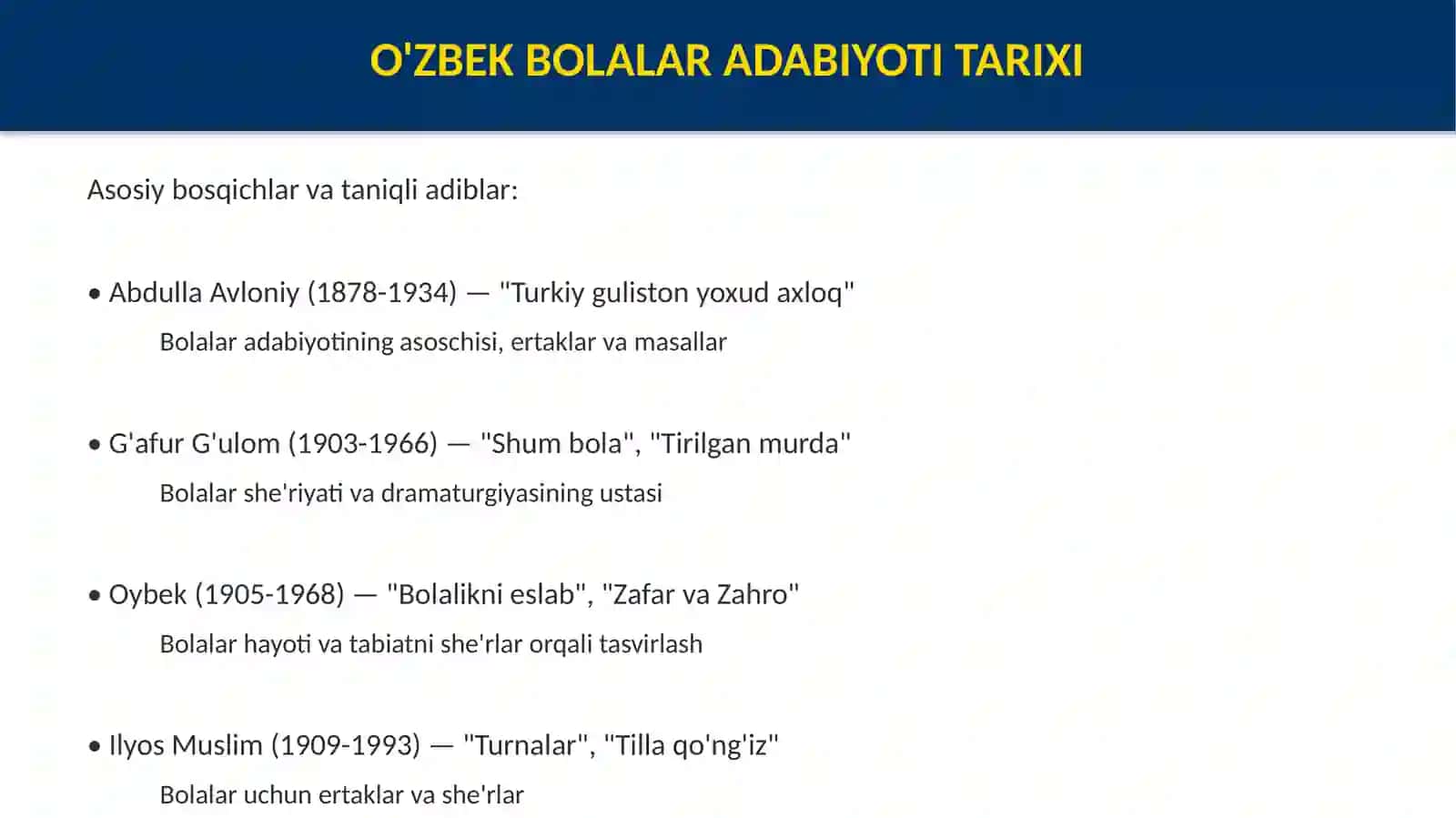 O'ZBEK BOLALAR ADABIYOTI TARIXI

Asosiy bosqichlar va taniqli adiblar:

• Abdulla Avloniy (1878-1934) — "Turkiy guliston yoxud axloq"

Bolalar adabiyotining asoschisi, ertaklar va masallar

• G'afur G'ulom (1903-1966) — "Shum bola", "Tirilgan murda"

Bolalar she'riyati va dramaturgiyasining ustasi

• Oybek (1905-1968) — "Bolalikni eslab", "Zafar va Zahro"

Bolalar hayoti va tabiatni she'rlar orqali tasvirlash

• Ilyos Muslim (1909-1993) — "Turnalar", "Tilla qo'ng'iz"

Bolalar uchun ertaklar va she'rlar